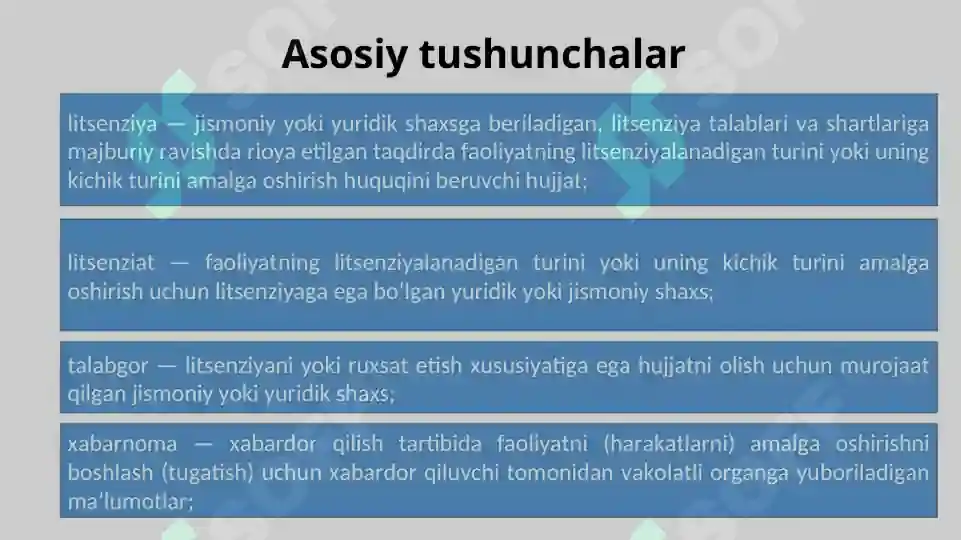 Asosiy tushunchalar

litsenziya — jismoniy yoki yuridik shaxsga beriladigan, litsenziya talablari va shartlariga majburiy ravishda rioya etilgan taqdirda faoliyatning litsenziyalanadigan turini yoki uning kichik turini amalga oshirish huquqini beruvchi hujjat;

litsenziat — faoliyatning litsenziyalanadigan turini yoki uning kichik turini amalga oshirish uchun litsenziyaga ega bo'lgan yuridik yoki jismoniy shaxs;

talabgor — litsenziyani yoki ruxsat etish xususiyatiga ega hujjatni olish uchun murojaat qilgan jismoniy yoki yuridik shaxs;

xabarnoma — xabardor qilish tartibida faoliyatni (harakatlarni) amalga oshirishni boshlash (tugatish) uchun xabardor qiluvchi tomonidan vakolatli organga yuboriladigan ma'lumotlar;